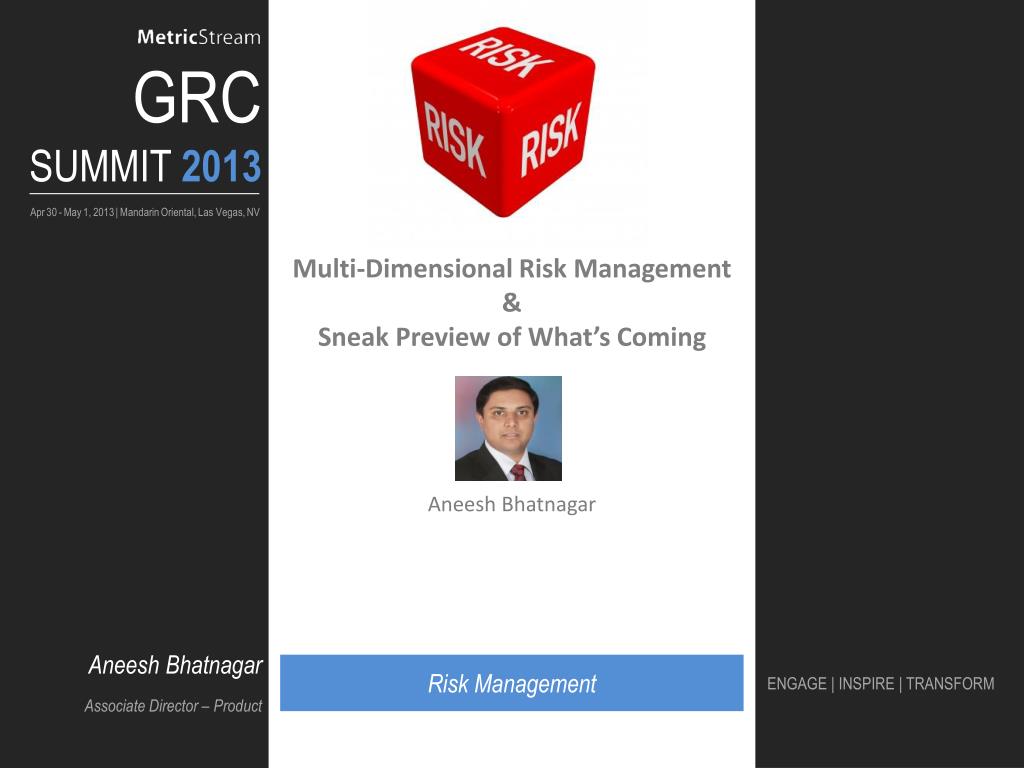 MetricStream

GRC
SUMMIT 2013

Apr 30 - May 1, 2013 | Mandarin Oriental, Las Vegas, NV

RISK RISK RISK

Multi-Dimensional Risk Management
&
Sneak Preview of What's Coming

Aneesh Bhatnagar

Aneesh Bhatnagar
Associate Director – Product

Risk Management

ENGAGE | INSPIRE | TRANSFORM